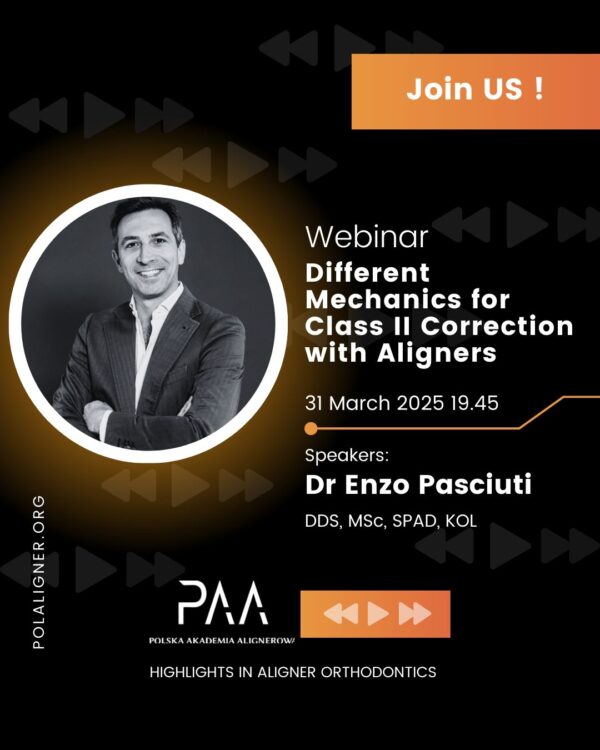 Join US !

Webinar

Different Mechanics for Class II Correction with Aligners

31 March 2025 19.45

Speakers:

Dr Enzo Pasciuti

DDS, MSc, SPAD, KOL

POLALIGNER.ORG

PAA

POLSKA AKADEMIA ALIGNEROWA

HIGHLIGHTS IN ALIGNER ORTHODONTICS